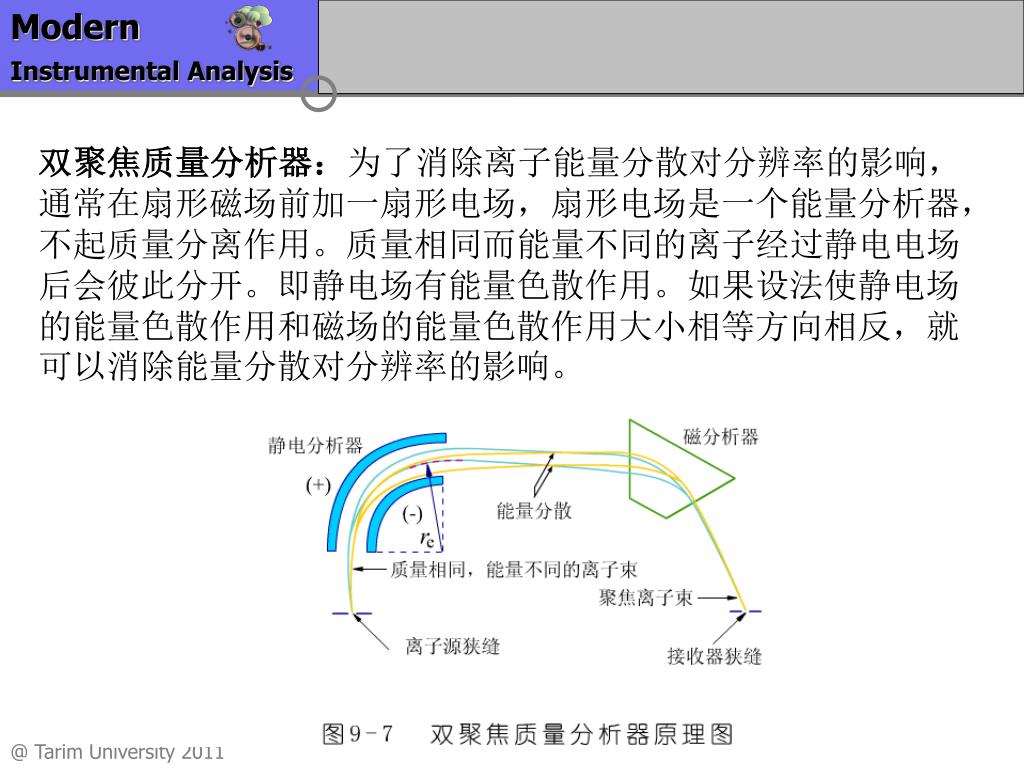 Modern
Instrumental Analysis

双聚焦质量分析器：为了消除离子能量分散对分辨率的影响，通常在扇形磁场前加一扇形电场，扇形电场是一个能量分析器，不起质量分离作用。质量相同而能量不同的离子经过静电电场后会彼此分开。即静电场有能量色散作用。如果设法使静电场的能量色散作用和磁场的能量色散作用大小相等方向相反，就可以消除能量分散对分辨率的影响。

静电分析器
(+)
(-)
$r_e$
磁分析器
能量分散
质量相同，能量不同的离子束
聚焦离子束
离子源狭缝
接收器狭缝

图9－7　双聚焦质量分析器原理图

@ Tarim University 2011